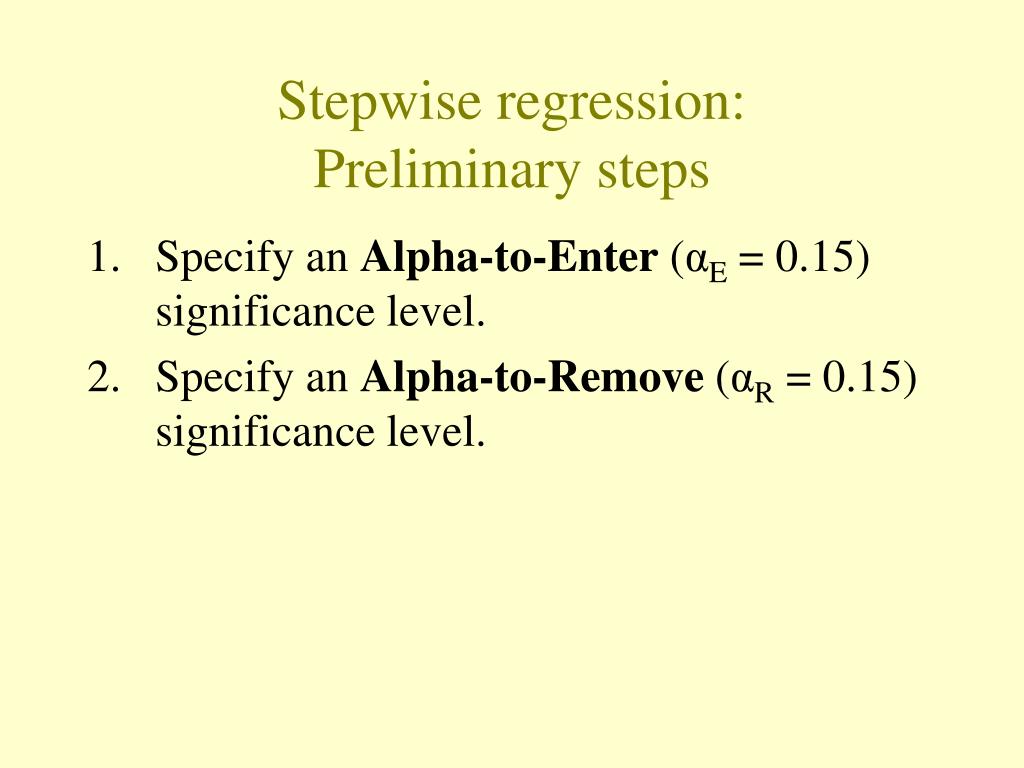 Stepwise regression:
Preliminary steps

1. Specify an Alpha-to-Enter ($\alpha_E = 0.15$) significance level.
2. Specify an Alpha-to-Remove ($\alpha_R = 0.15$) significance level.